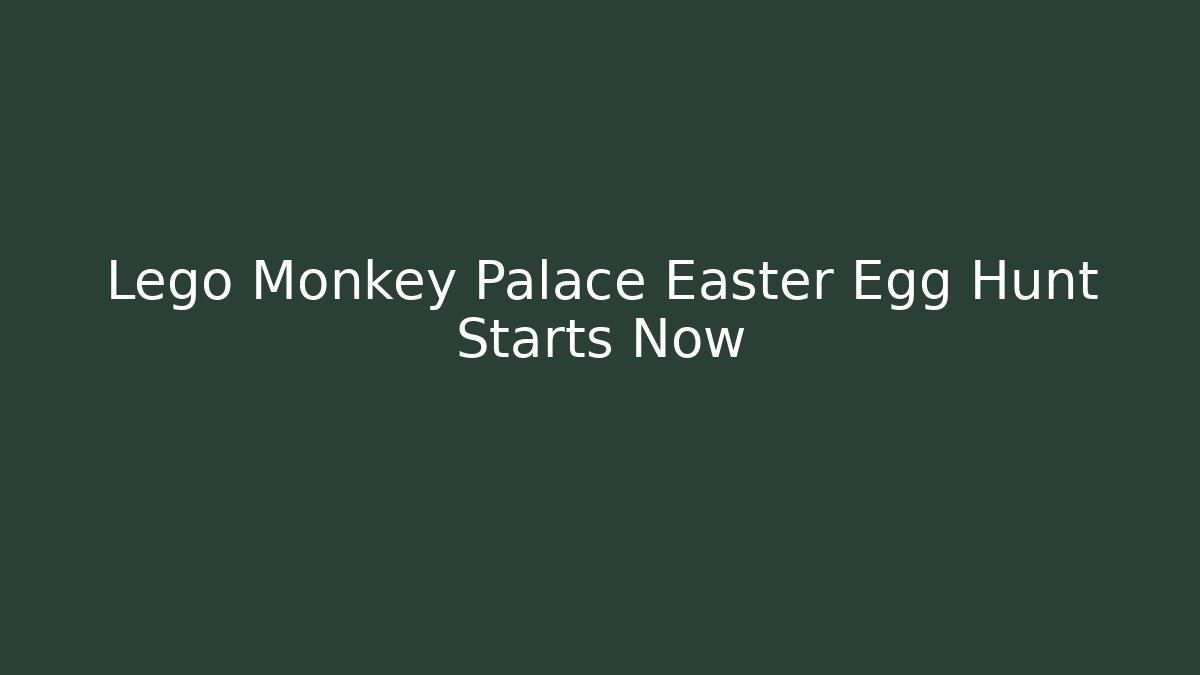 Lego Monkey Palace Easter Egg Hunt Starts Now